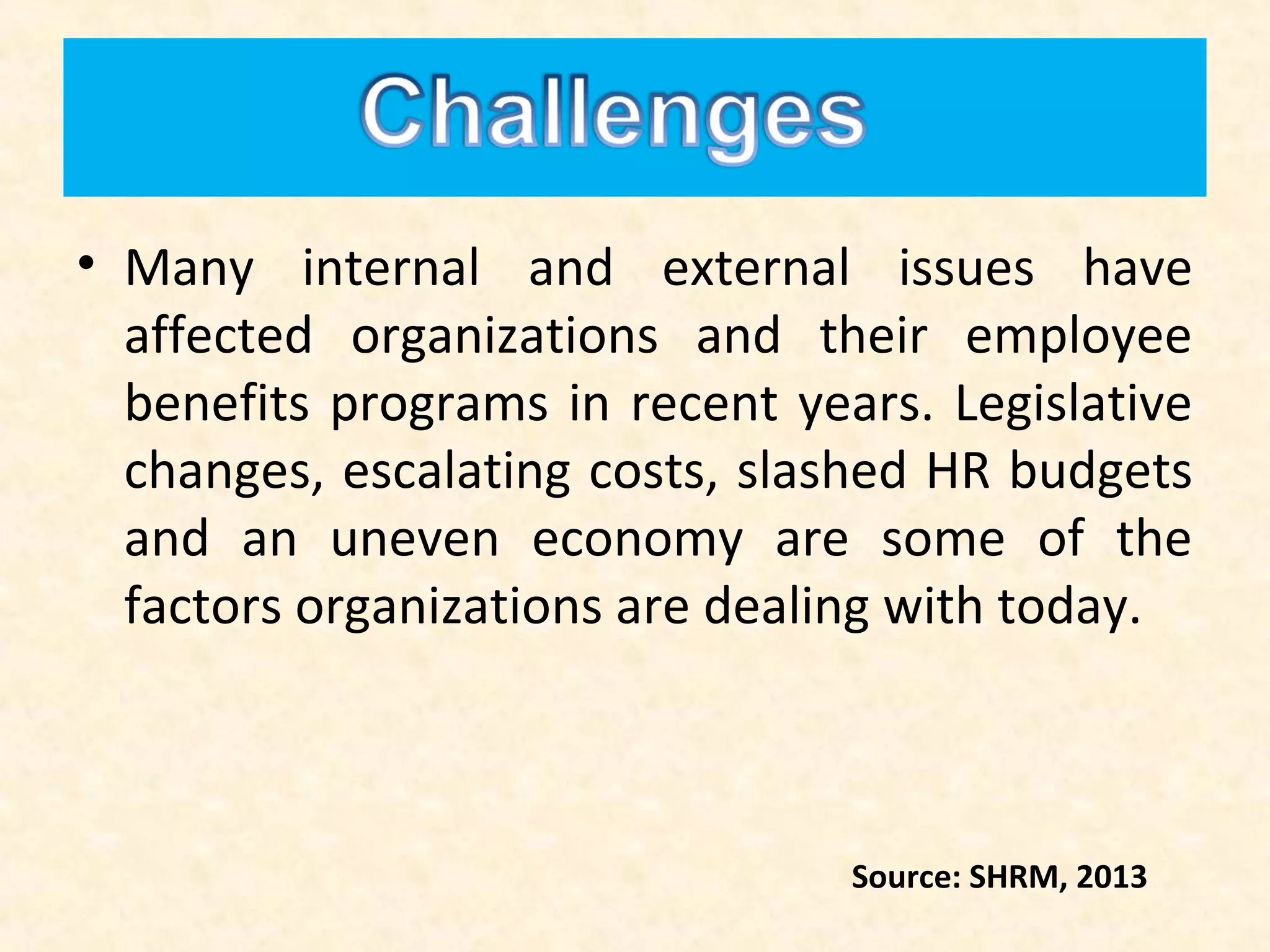 Challenges

• Many internal and external issues have affected organizations and their employee benefits programs in recent years. Legislative changes, escalating costs, slashed HR budgets and an uneven economy are some of the factors organizations are dealing with today.

Source: SHRM, 2013